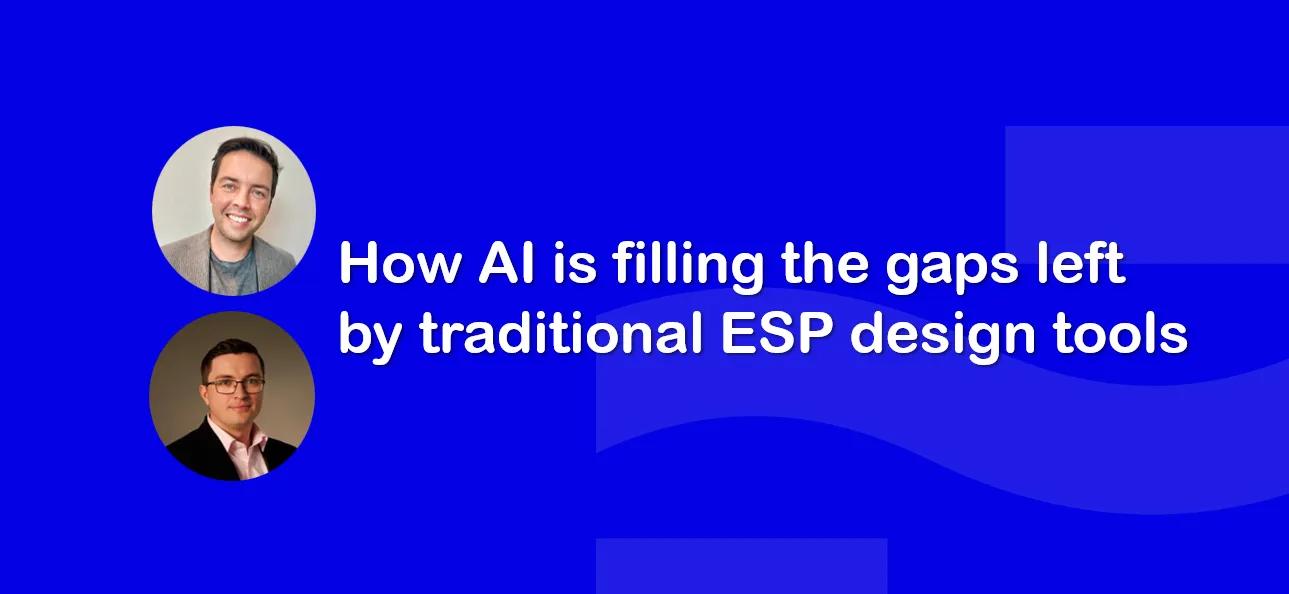 How AI is filling the gaps left by traditional ESP design tools